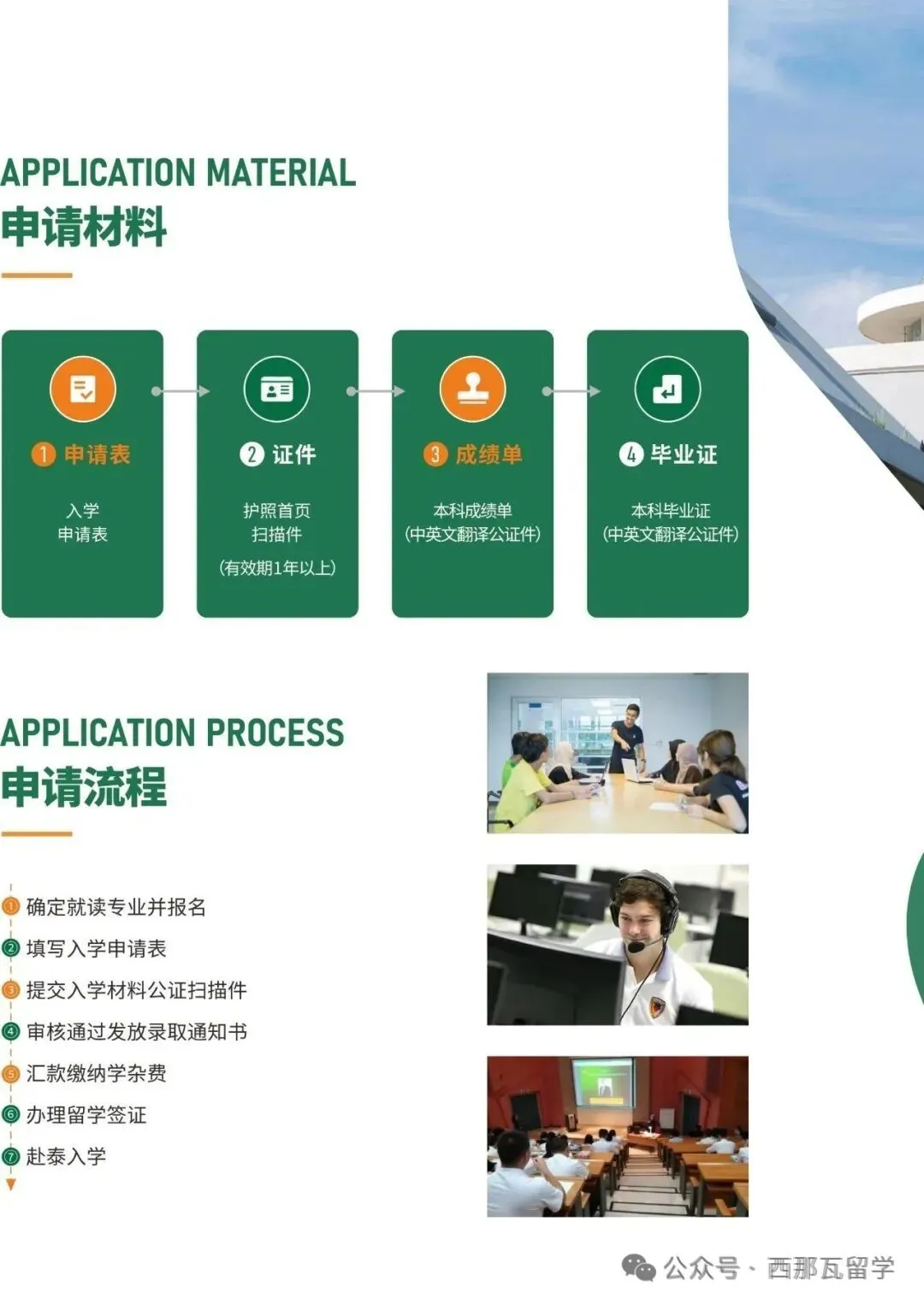 APPLICATION MATERIAL
申请材料

1 申请表
入学
申请表

2 证件
护照首页
扫描件
(有效期1年以上)

3 成绩单
本科成绩单
(中英文翻译公证件)

4 毕业证
本科毕业证
(中英文翻译公证件)

APPLICATION PROCESS
申请流程

1 确定就读专业并报名
2 填写入学申请表
3 提交入学材料公证扫描件
4 审核通过发放录取通知书
5 汇款缴纳学杂费
6 办理留学签证
7 赴泰入学

公众号 · 西那瓦留学